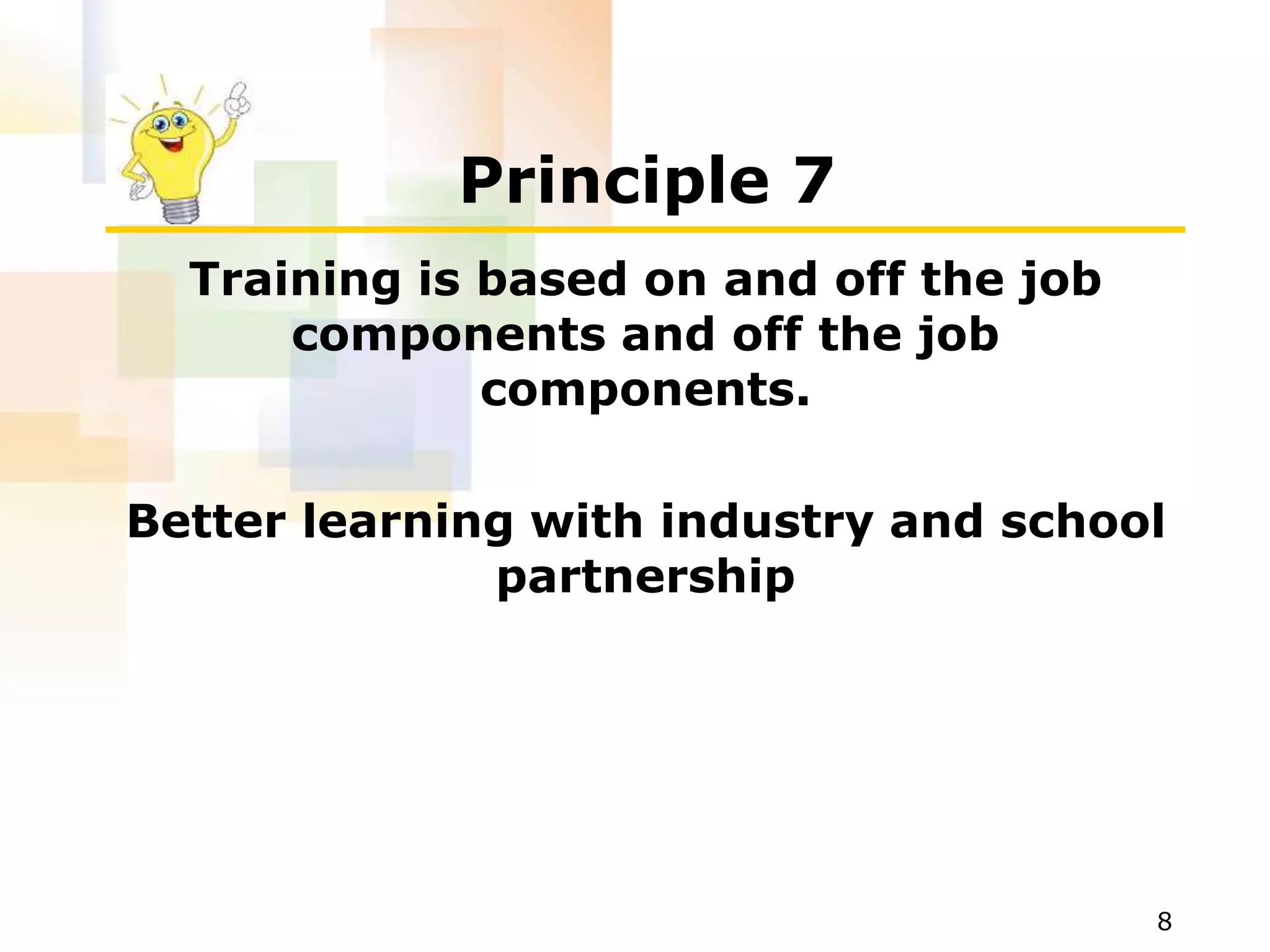 Principle 7

Training is based on and off the job components and off the job components.

Better learning with industry and school partnership

8